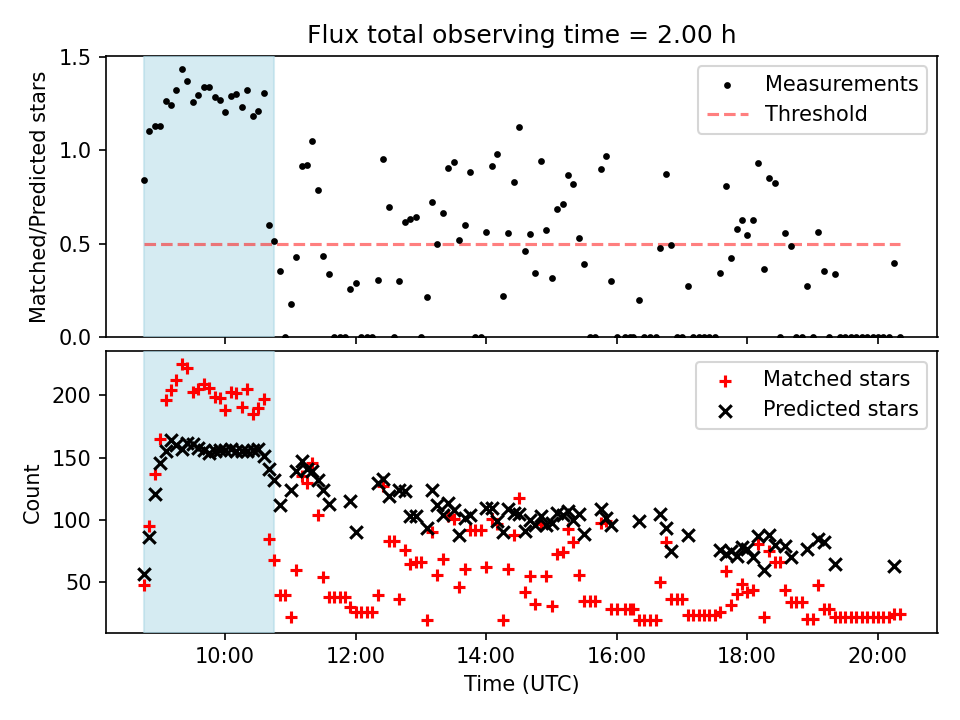 Flux total observing time = 2.00 h

Matched/Predicted stars
1.5
1.0
0.5
0.0

Measurements
Threshold

Count
200
150
100
50

Matched stars
Predicted stars

10:00
12:00
14:00
16:00
18:00
20:00
Time (UTC)